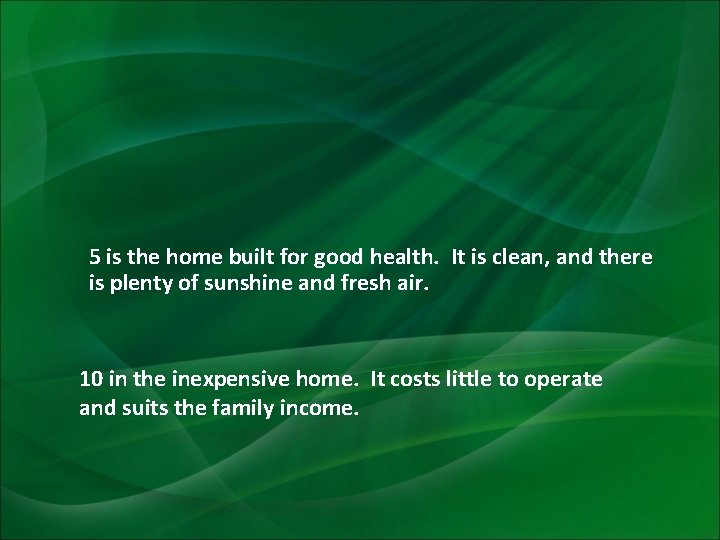 5 is the home built for good health. It is clean, and there is plenty of sunshine and fresh air.

10 in the inexpensive home. It costs little to operate and suits the family income.